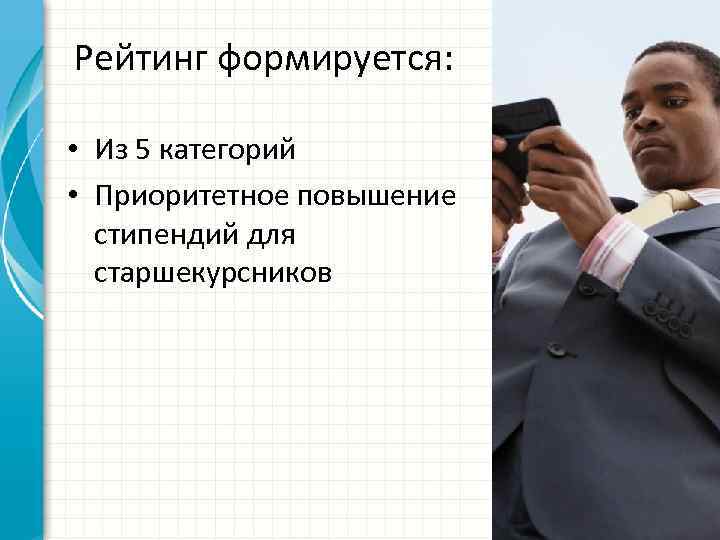 Рейтинг формируется:

• Из 5 категорий
• Приоритетное повышение стипендий для старшекурсников